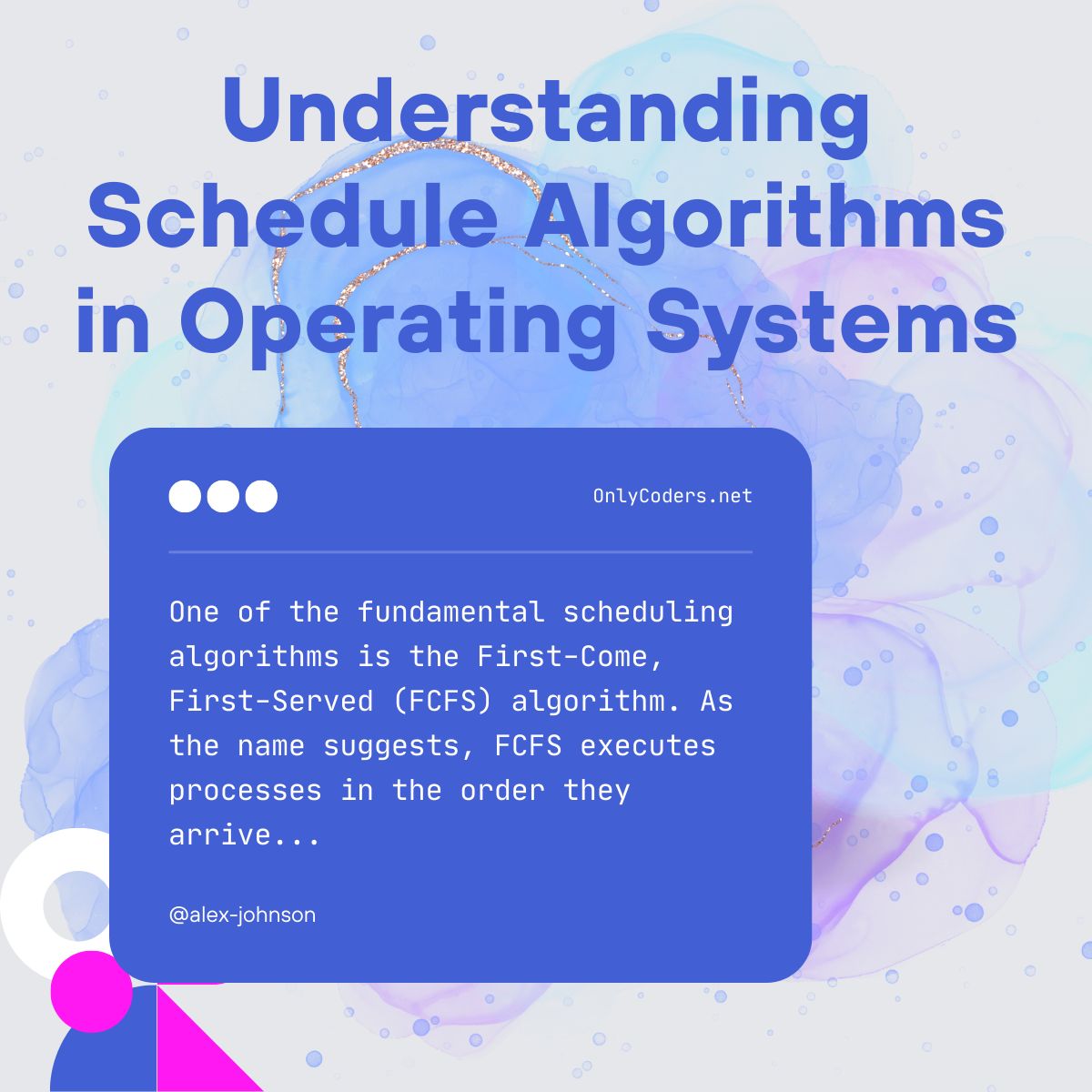 Understanding Schedule Algorithms in Operating Systems

OnlyCoders.net

One of the fundamental scheduling algorithms is the First-Come, First-Served (FCFS) algorithm. As the name suggests, FCFS executes processes in the order they arrive...

@alex-johnson